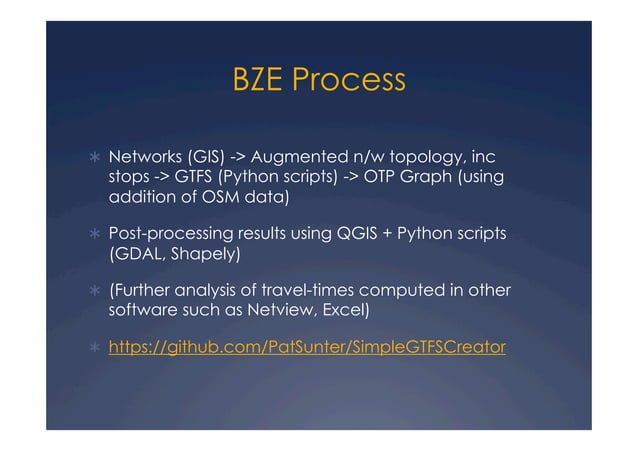 BZE Process

∗ Networks (GIS) -> Augmented n/w topology, inc stops -> GTFS (Python scripts) -> OTP Graph (using addition of OSM data)

∗ Post-processing results using QGIS + Python scripts (GDAL, Shapely)

∗ (Further analysis of travel-times computed in other software such as Netview, Excel)

∗ https://github.com/PatSunter/SimpleGTFSCreator